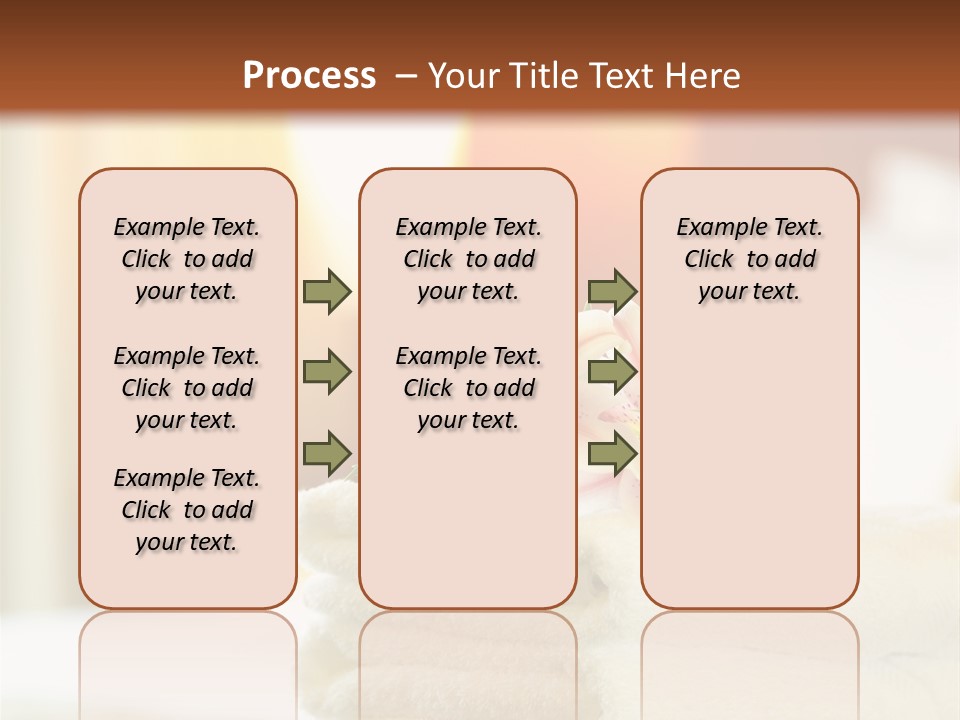 Process – Your Title Text Here

Example Text. Click to add your text.

Example Text. Click to add your text.

Example Text. Click to add your text.

Example Text. Click to add your text.

Example Text. Click to add your text.

Example Text. Click to add your text.